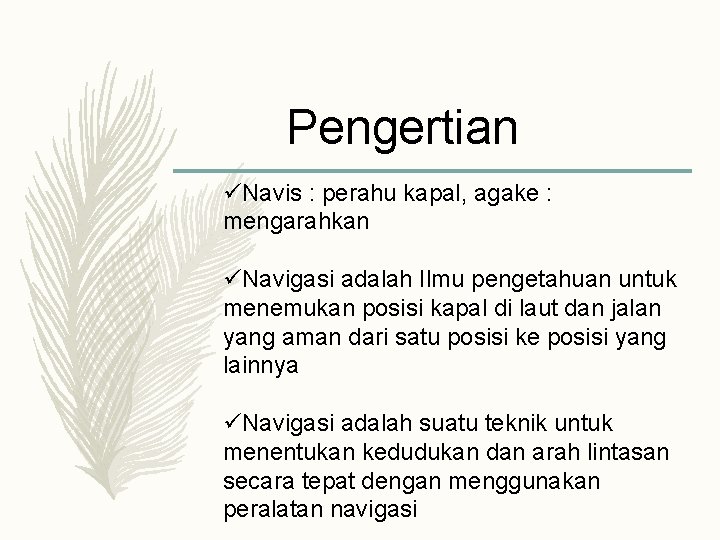 Pengertian

✓Navis : perahu kapal, agake : mengarahkan

✓Navigasi adalah Ilmu pengetahuan untuk menemukan posisi kapal di laut dan jalan yang aman dari satu posisi ke posisi yang lainnya

✓Navigasi adalah suatu teknik untuk menentukan kedudukan dan arah lintasan secara tepat dengan menggunakan peralatan navigasi